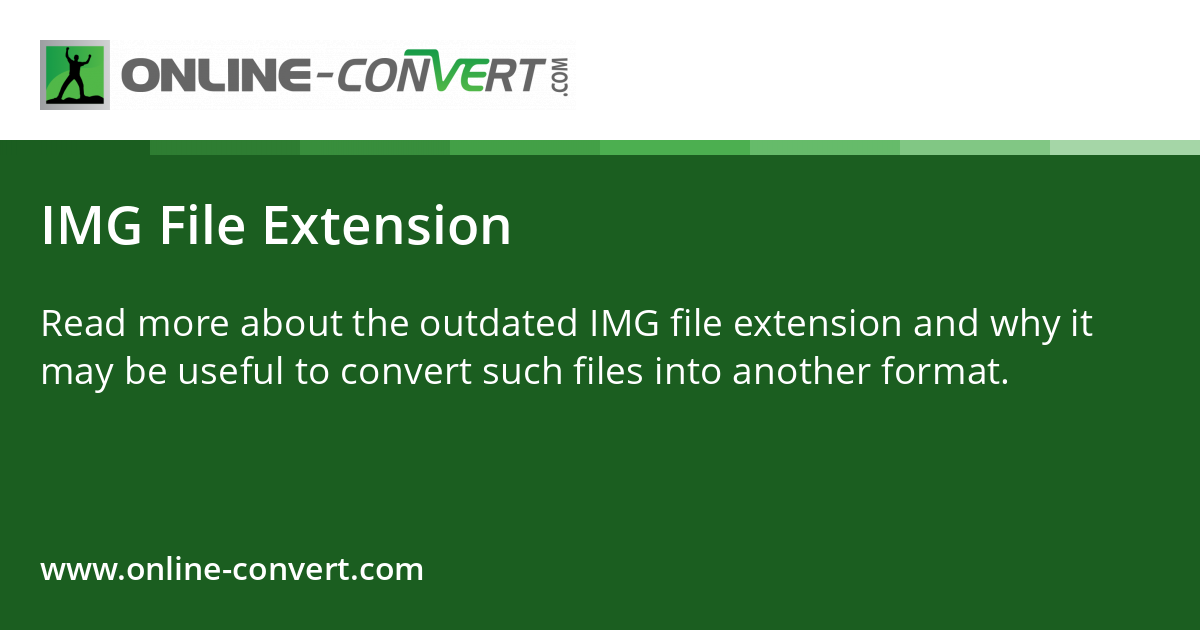 ONLINE-CONVERT.COM

IMG File Extension

Read more about the outdated IMG file extension and why it may be useful to convert such files into another format.

www.online-convert.com